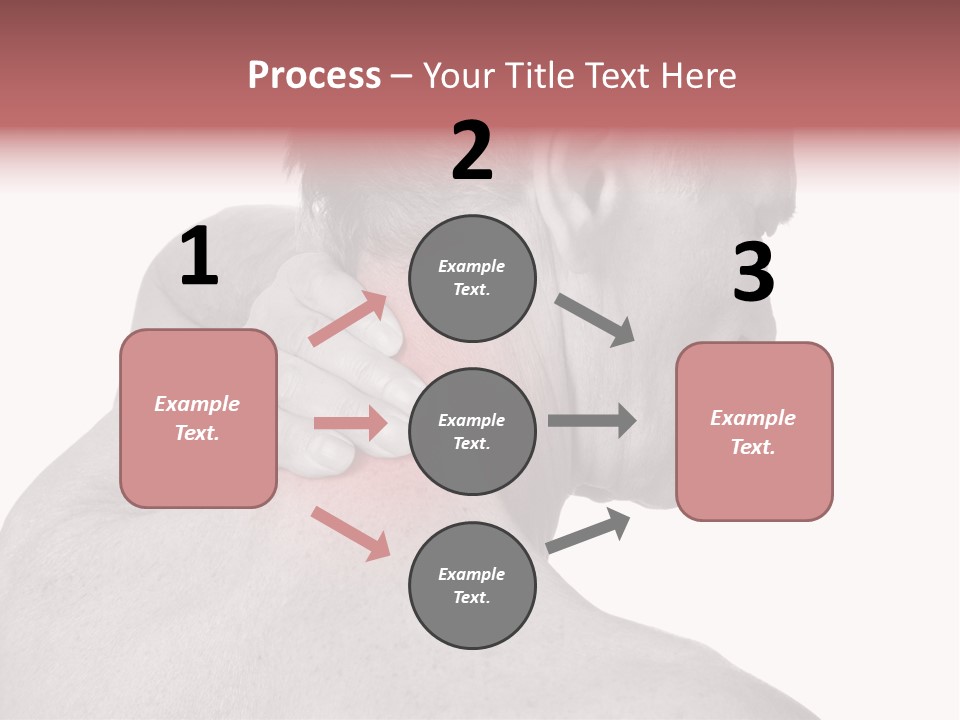 Process – Your Title Text Here

1

Example Text.

2

Example Text.

Example Text.

Example Text.

3

Example Text.